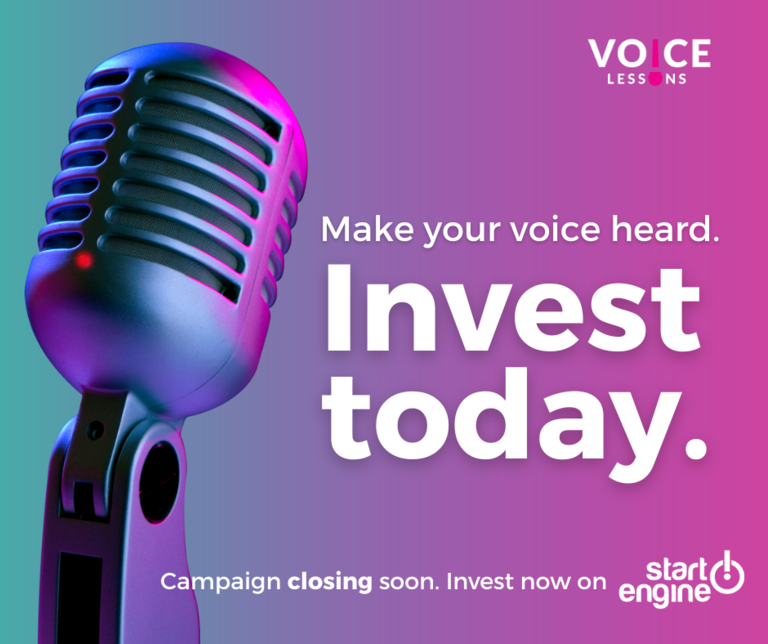 VOICE
LESSONS

Make your voice heard.
Invest today.

Campaign closing soon. Invest now on start engine